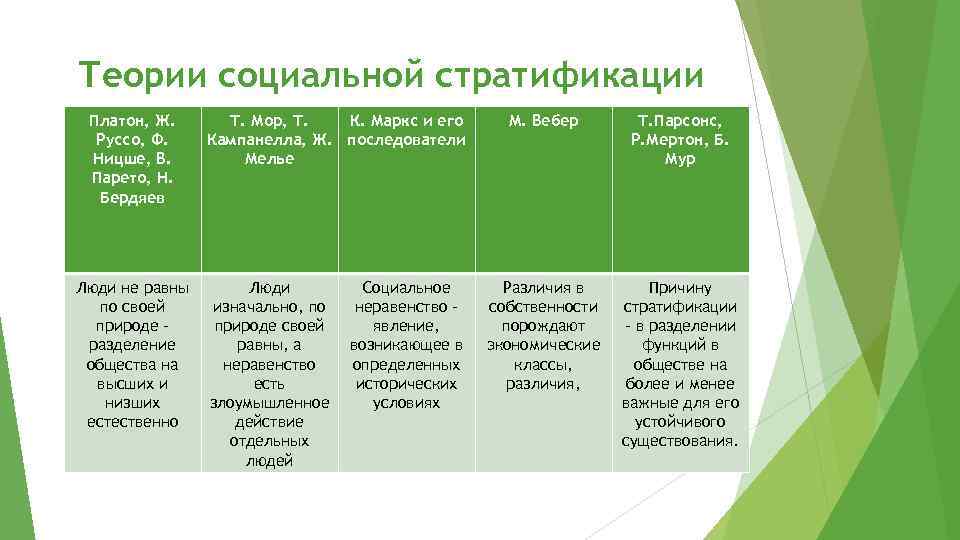 Теории социальной стратификации

| Платон, Ж. Руссо, Ф. Ницше, В. Парето, Н. Бердяев | Т. Мор, Т. Кампанелла, Ж. Мелье | К. Маркс и его последователи | М. Вебер | Т.Парсонс, Р.Мертон, Б. Мур |
|---|---|---|---|---|
| Люди не равны по своей природе - разделение общества на высших и низших естественно | Люди изначально, по природе своей равны, а неравенство есть злоумышленное действие отдельных людей | Социальное неравенство - явление, возникающее в определенных исторических условиях | Различия в собственности порождают экономические классы, различия, | Причину стратификации - в разделении функций в обществе на более и менее важные для его устойчивого существования. |